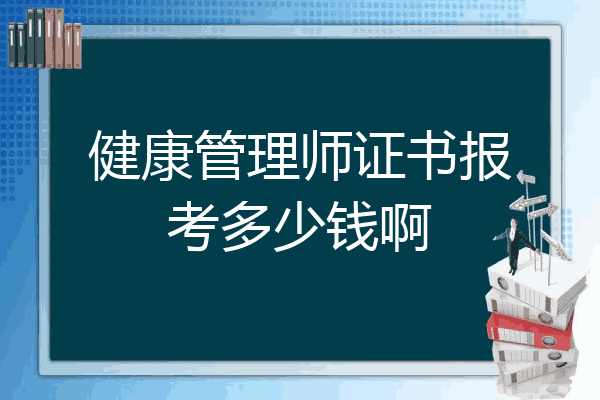 健康管理师证书报考多少钱啊